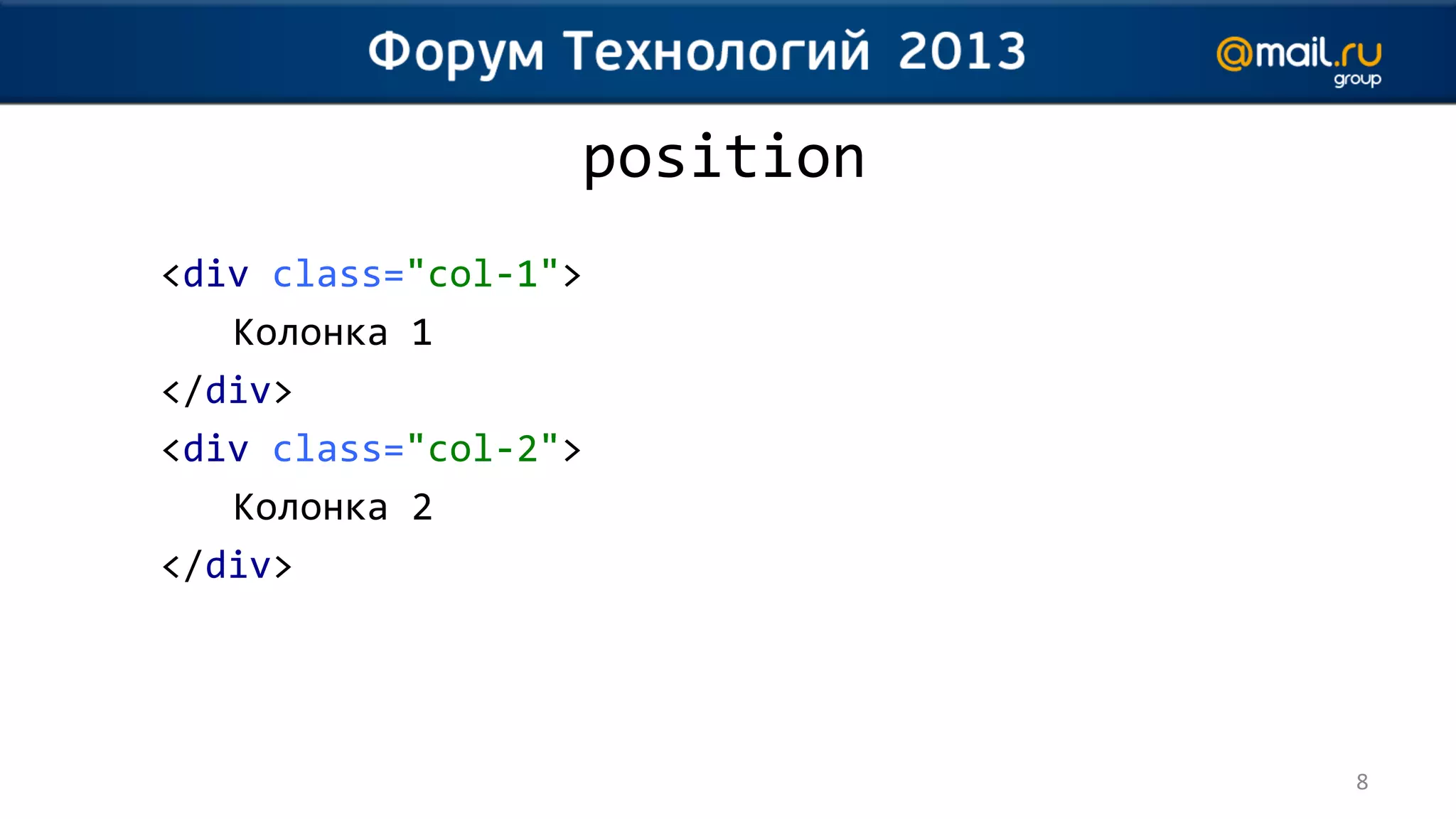 Форум Технологий 2013

@mail.ru group

position

<div class="col-1">
Колонка 1
</div>
<div class="col-2">
Колонка 2
</div>

8